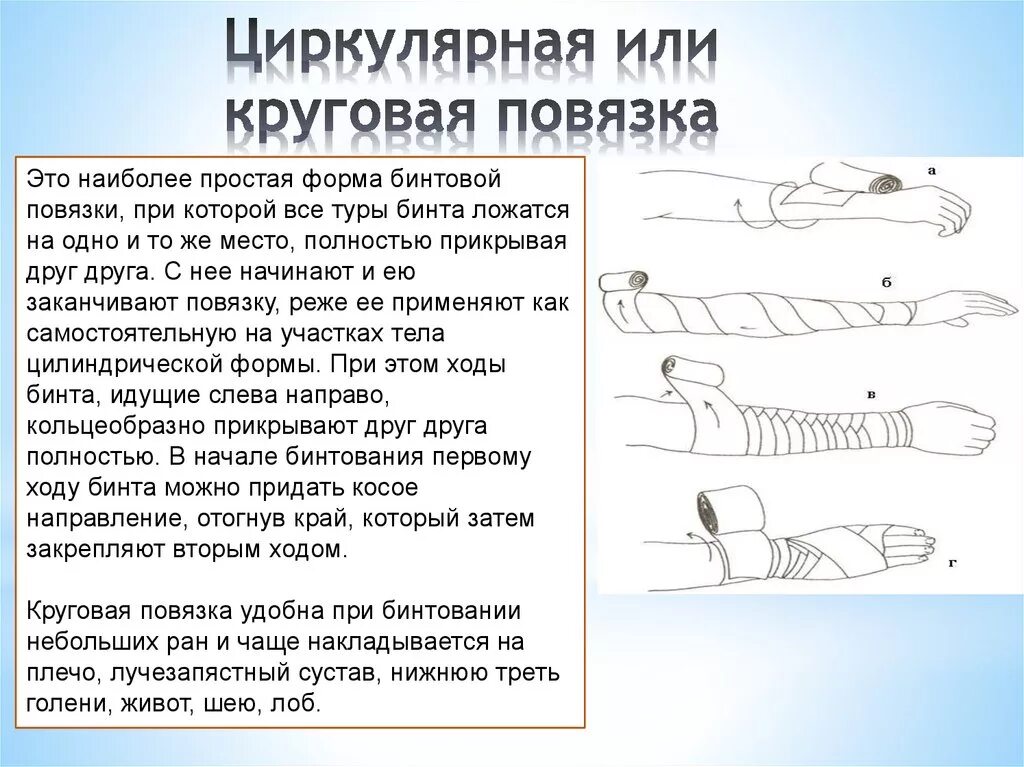 Циркулярная или круговая повязка

Это наиболее простая форма бинтовой повязки, при которой все туры бинта ложатся на одно и то же место, полностью прикрывая друг друга. С нее начинают и ею заканчивают повязку, реже ее применяют как самостоятельную на участках тела цилиндрической формы. При этом ходы бинта, идущие слева направо, кольцеобразно прикрывают друг друга полностью. В начале бинтования первому ходу бинта можно придать косое направление, отогнув край, который затем закрепляют вторым ходом.

Круговая повязка удобна при бинтовании небольших ран и чаще накладывается на плечо, лучезапястный сустав, нижнюю треть голени, живот, шею, лоб.

а

б

в

г